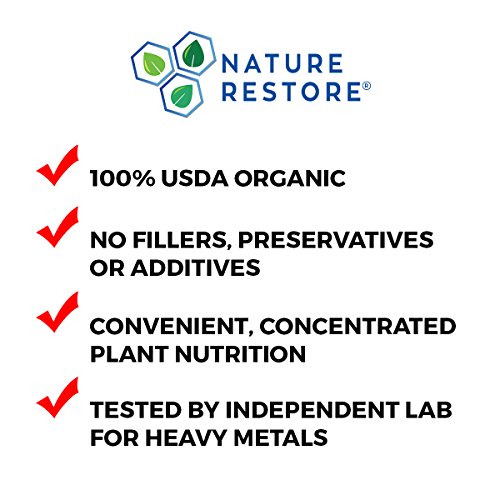 NATURE RESTORE®

100% USDA ORGANIC

NO FILLERS, PRESERVATIVES OR ADDITIVES

CONVENIENT, CONCENTRATED PLANT NUTRITION

TESTED BY INDEPENDENT LAB FOR HEAVY METALS